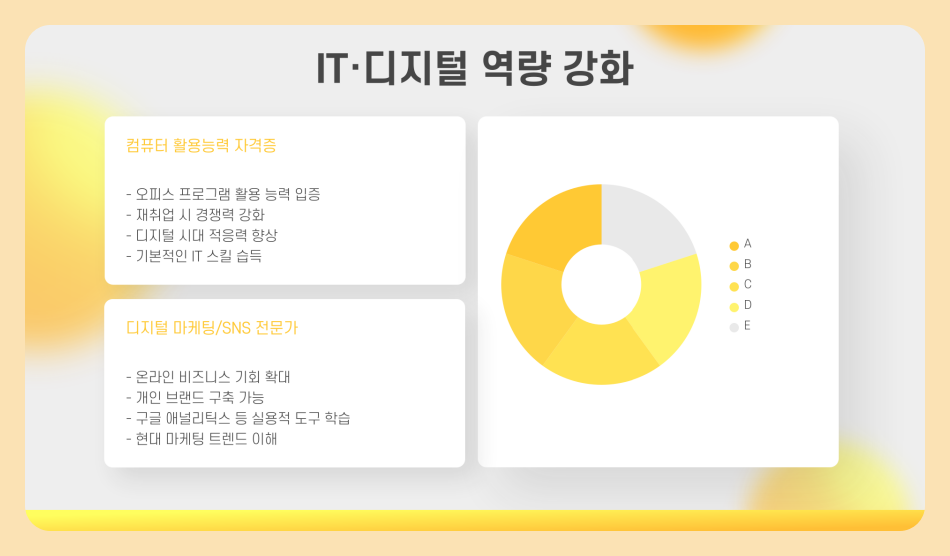 IT·디지털 역량 강화

컴퓨터 활용능력 자격증

- 오피스 프로그램 활용 능력 입증
- 재취업 시 경쟁력 강화
- 디지털 시대 적응력 향상
- 기본적인 IT 스킬 습득

디지털 마케팅/SNS 전문가

- 온라인 비즈니스 기회 확대
- 개인 브랜드 구축 가능
- 구글 애널리틱스 등 실용적 도구 학습
- 현대 마케팅 트렌드 이해

A
B
C
D
E